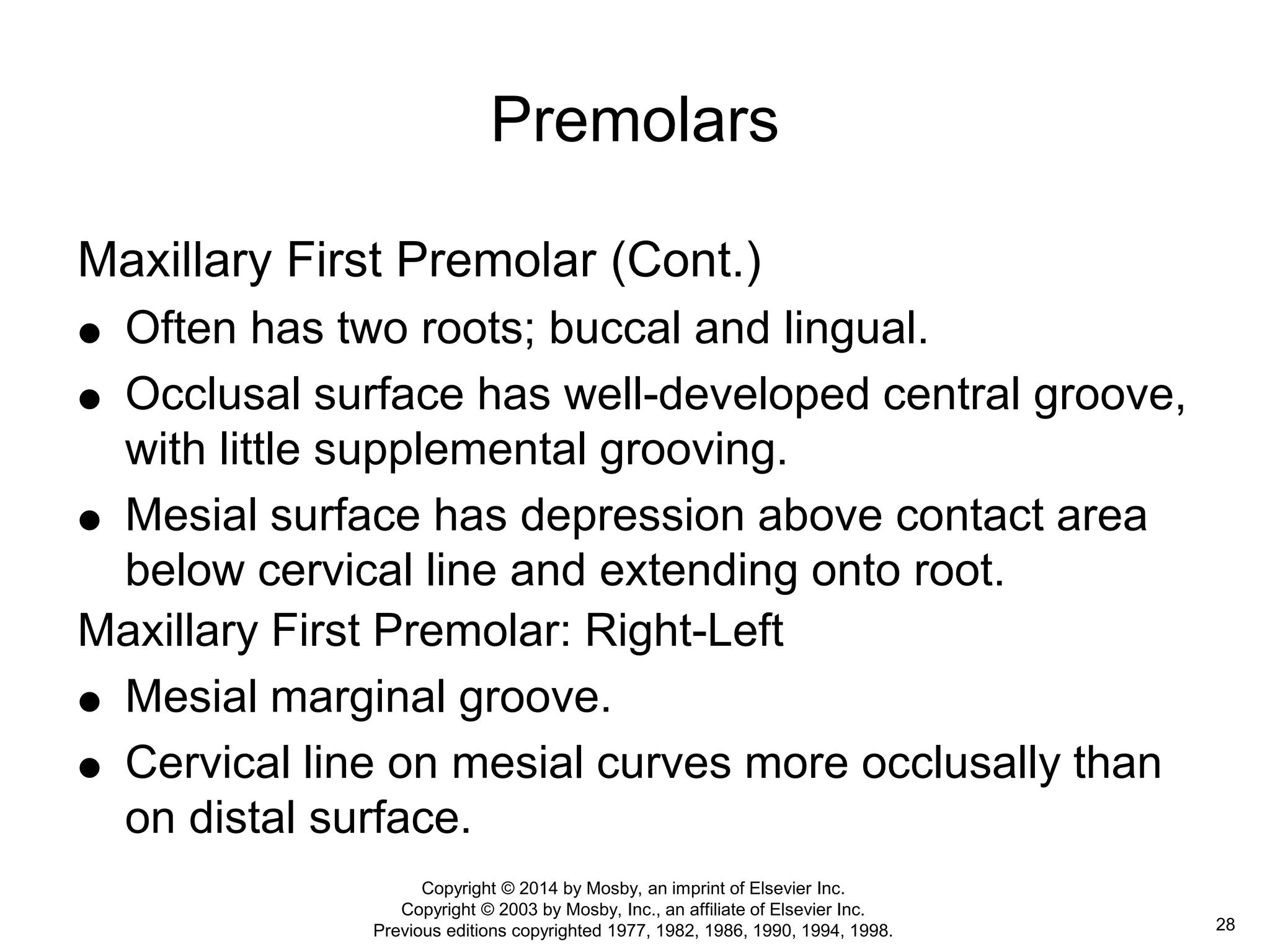 Premolars

Maxillary First Premolar (Cont.)

● Often has two roots; buccal and lingual.

● Occlusal surface has well-developed central groove, with little supplemental grooving.

● Mesial surface has depression above contact area below cervical line and extending onto root.

Maxillary First Premolar: Right-Left

● Mesial marginal groove.

● Cervical line on mesial curves more occlusally than on distal surface.

Copyright © 2014 by Mosby, an imprint of Elsevier Inc.
Copyright © 2003 by Mosby, Inc., an affiliate of Elsevier Inc.
Previous editions copyrighted 1977, 1982, 1986, 1990, 1994, 1998.

28